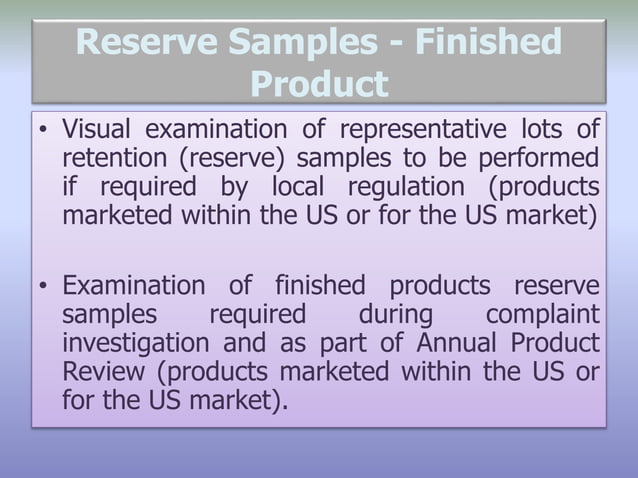 Reserve Samples - Finished Product

• Visual examination of representative lots of retention (reserve) samples to be performed if required by local regulation (products marketed within the US or for the US market)

• Examination of finished products reserve samples required during complaint investigation and as part of Annual Product Review (products marketed within the US or for the US market).